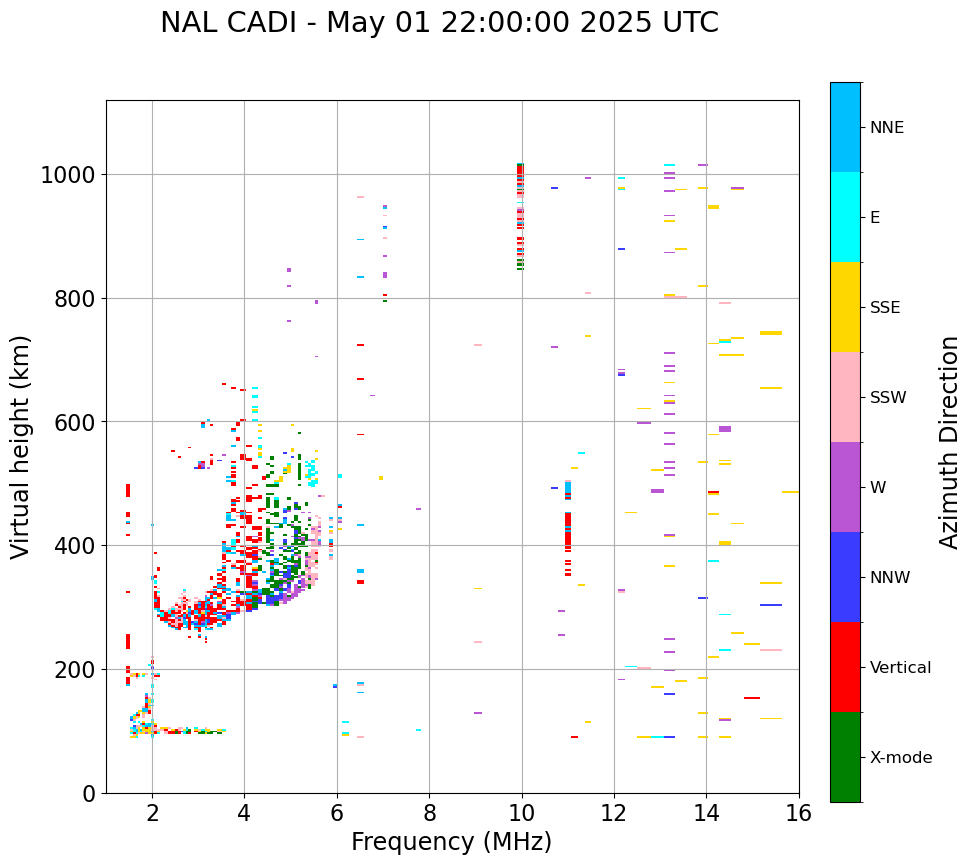 NAL CADI - May 01 22:00:00 2025 UTC

Virtual height (km)

1000
800
600
400
200
0

2
4
6
8
10
12
14
16

Frequency (MHz)

NNE
E
SSE
SSW
W
NNW
Vertical
X-mode

Azimuth Direction